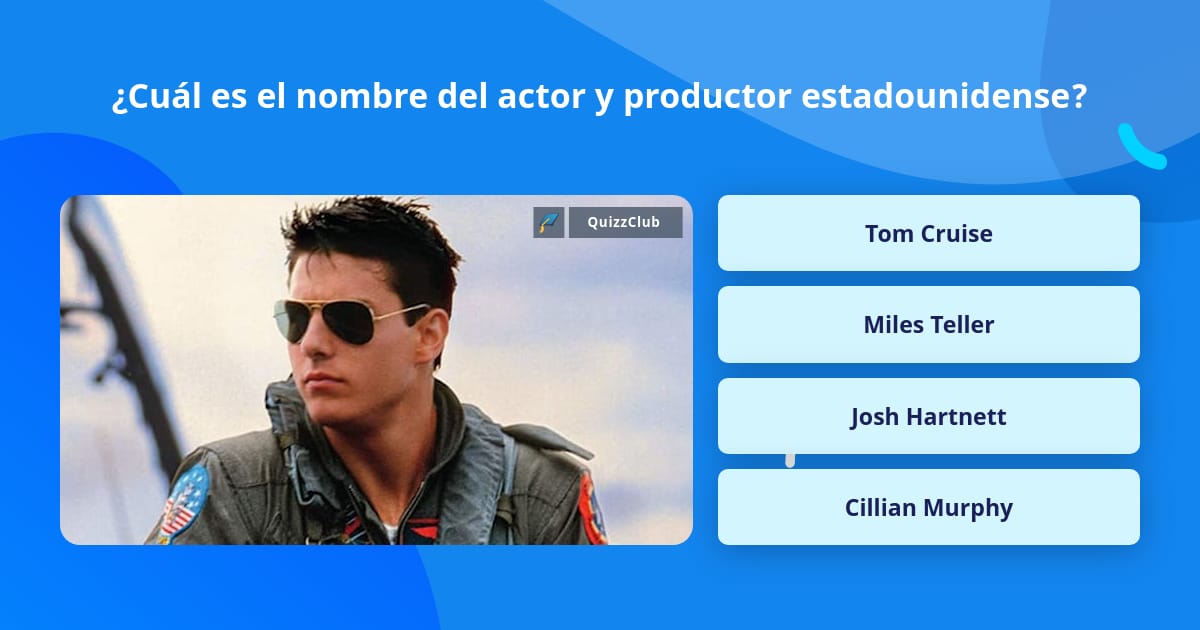 ¿Cuál es el nombre del actor y productor estadounidense?

QuizzClub

Tom Cruise

Miles Teller

Josh Hartnett

Cillian Murphy